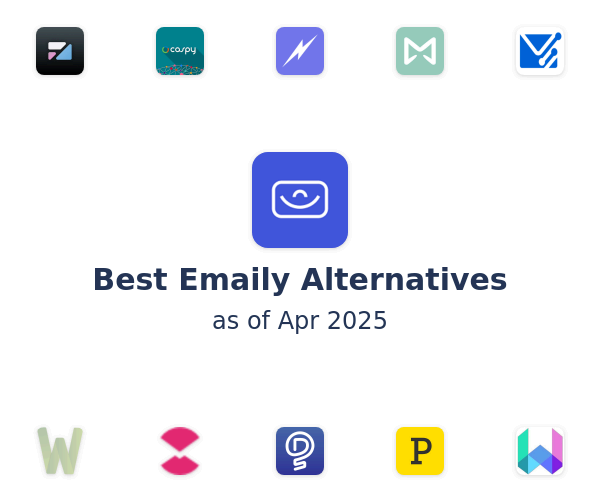 caspy

Best Emaily Alternatives
as of Apr 2025

W

P